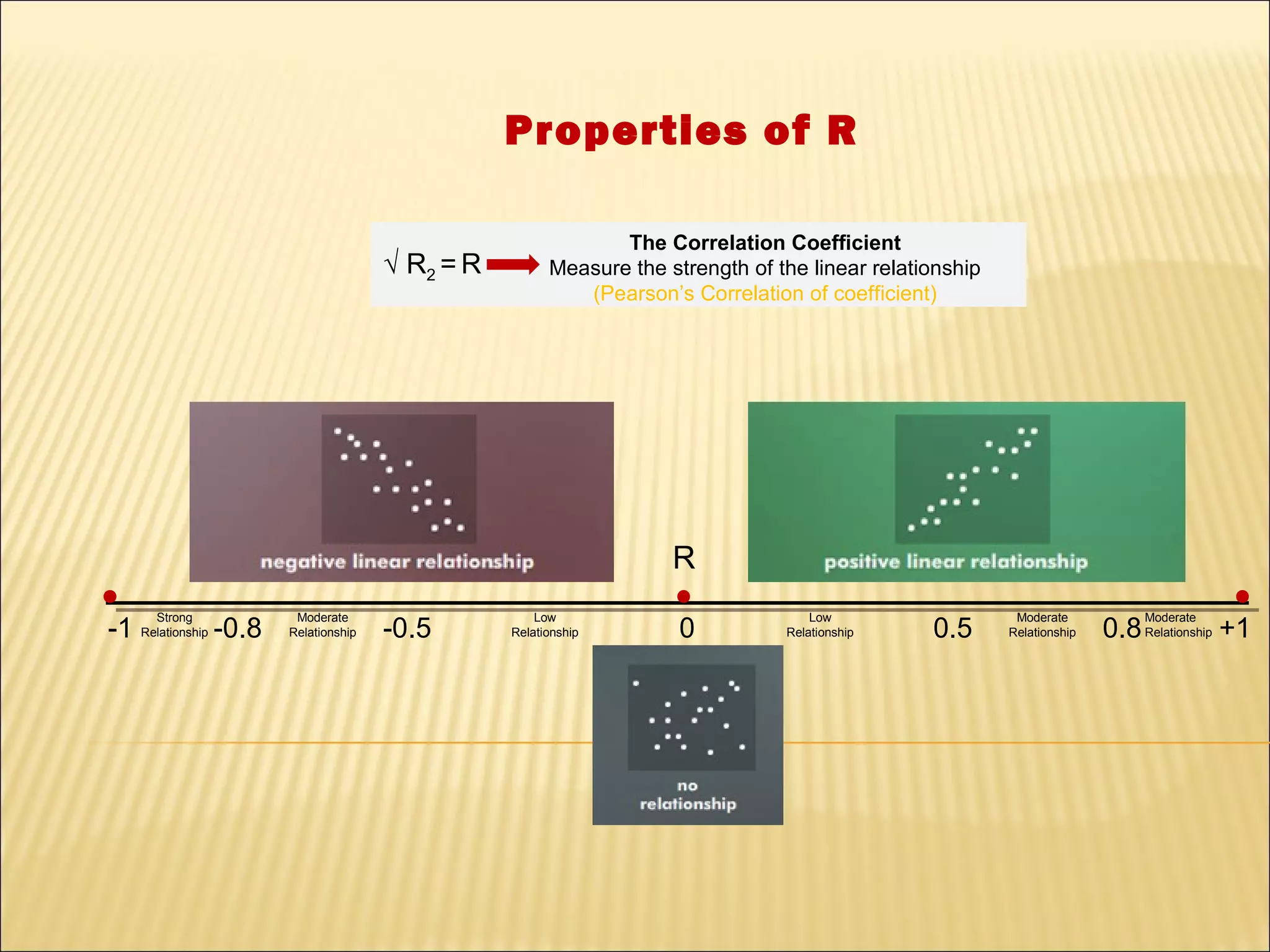 Properties of R

$\sqrt{R_2} = R$ The Correlation Coefficient
Measure the strength of the linear relationship
(Pearson's Correlation of coefficient)

negative linear relationship

R

positive linear relationship

-1 Strong Relationship -0.8 Moderate Relationship -0.5 Low Relationship 0 Low Relationship 0.5 Moderate Relationship 0.8 Moderate Relationship +1

no relationship